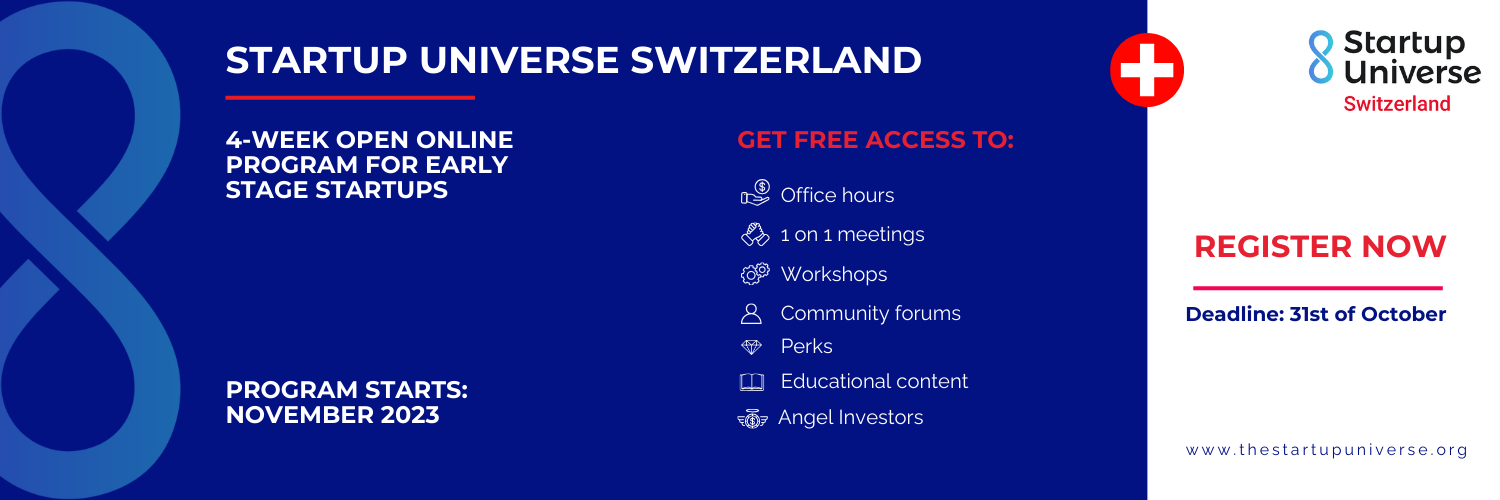 STARTUP UNIVERSE SWITZERLAND

4-WEEK OPEN ONLINE PROGRAM FOR EARLY STAGE STARTUPS

PROGRAM STARTS: NOVEMBER 2023

GET FREE ACCESS TO:

Office hours

1 on 1 meetings

Workshops

Community forums

Perks

Educational content

Angel Investors

Startup Universe Switzerland

REGISTER NOW

Deadline: 31st of October

www.thestartupuniverse.org